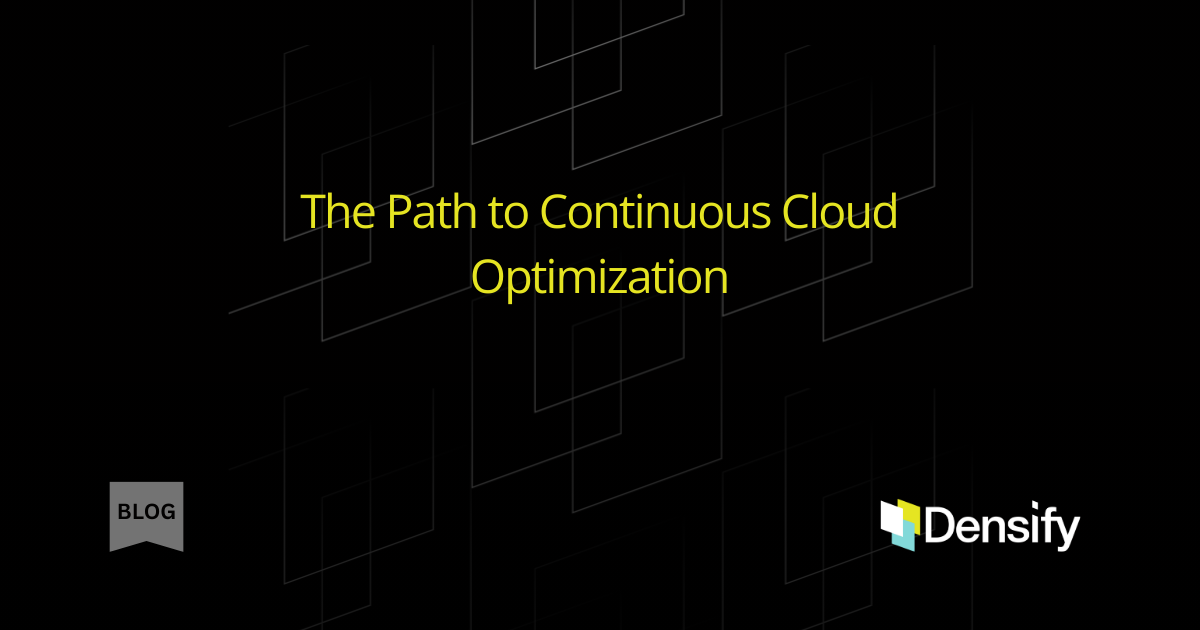 The Path to Continuous Cloud Optimization

BLOG

Densify